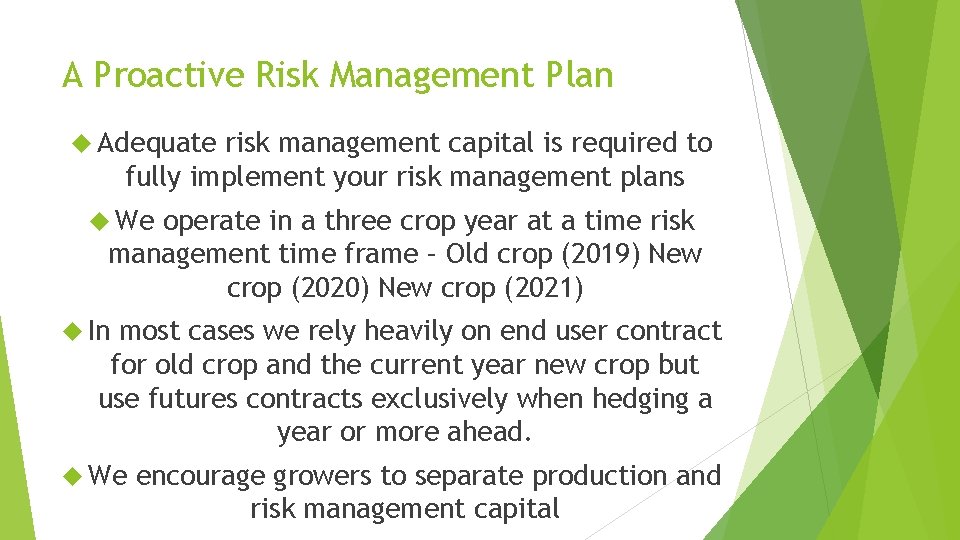 A Proactive Risk Management Plan

Adequate risk management capital is required to fully implement your risk management plans

We operate in a three crop year at a time risk management time frame – Old crop (2019) New crop (2020) New crop (2021)

In most cases we rely heavily on end user contract for old crop and the current year new crop but use futures contracts exclusively when hedging a year or more ahead.

We encourage growers to separate production and risk management capital